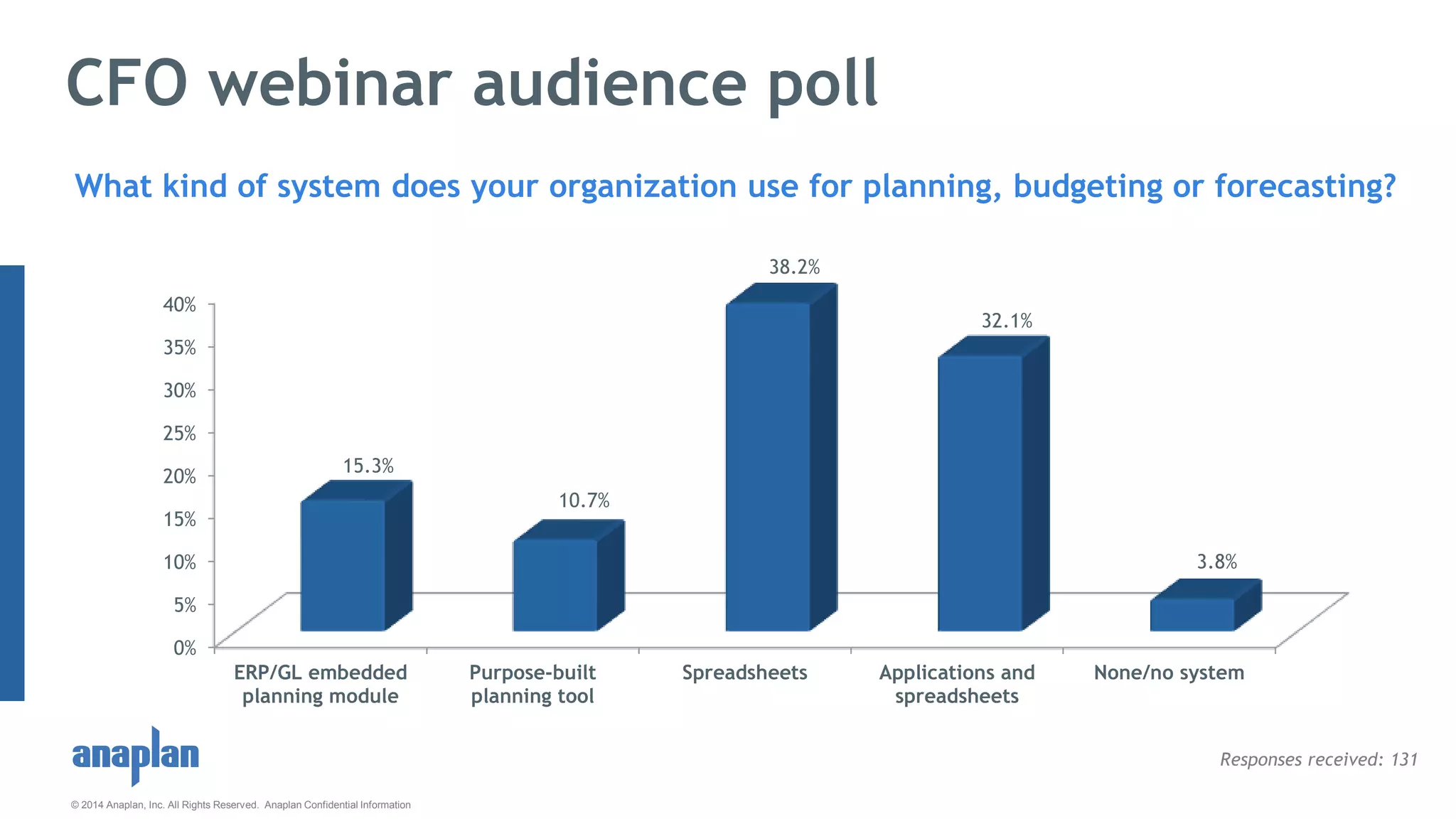 CFO webinar audience poll

What kind of system does your organization use for planning, budgeting or forecasting?

40%
35%
30%
25%
20%
15%
10%
5%
0%

15.3%
10.7%
38.2%
32.1%
3.8%

ERP/GL embedded planning module
Purpose-built planning tool
Spreadsheets
Applications and spreadsheets
None/no system

anaplan

Responses received: 131

© 2014 Anaplan, Inc. All Rights Reserved. Anaplan Confidential Information